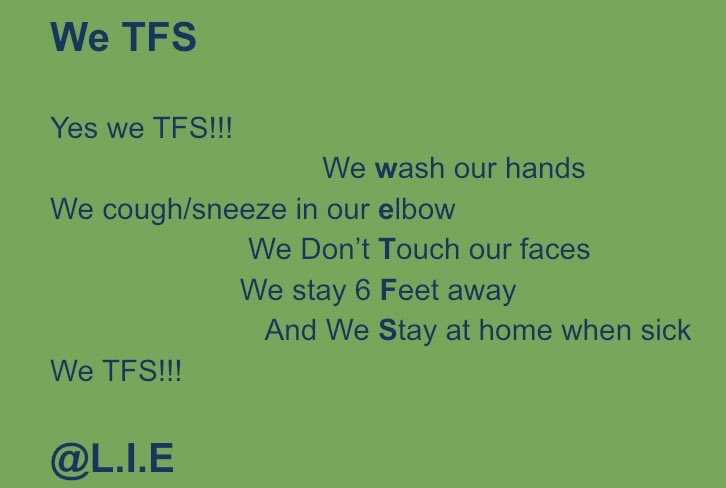 We TFS

Yes we TFS!!!
We wash our hands
We cough/sneeze in our elbow
We Don't Touch our faces
We stay 6 Feet away
And We Stay at home when sick
We TFS!!!

@L.I.E